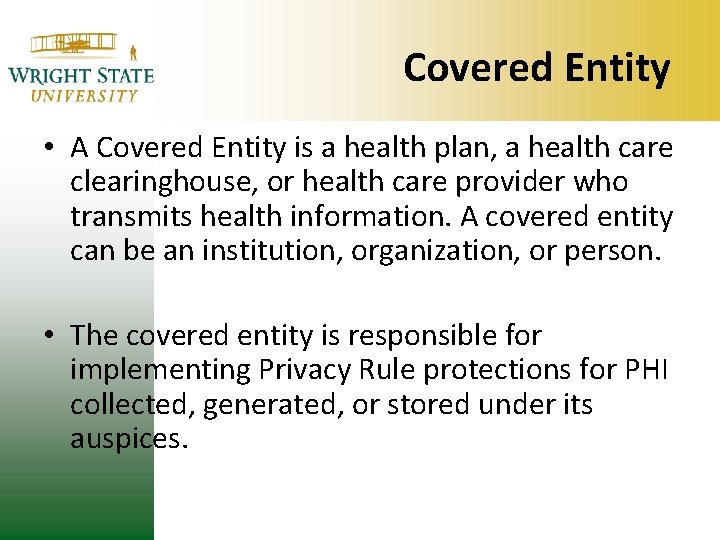 WRIGHT STATE
UNIVERSITY

Covered Entity

• A Covered Entity is a health plan, a health care clearinghouse, or health care provider who transmits health information. A covered entity can be an institution, organization, or person.

• The covered entity is responsible for implementing Privacy Rule protections for PHI collected, generated, or stored under its auspices.